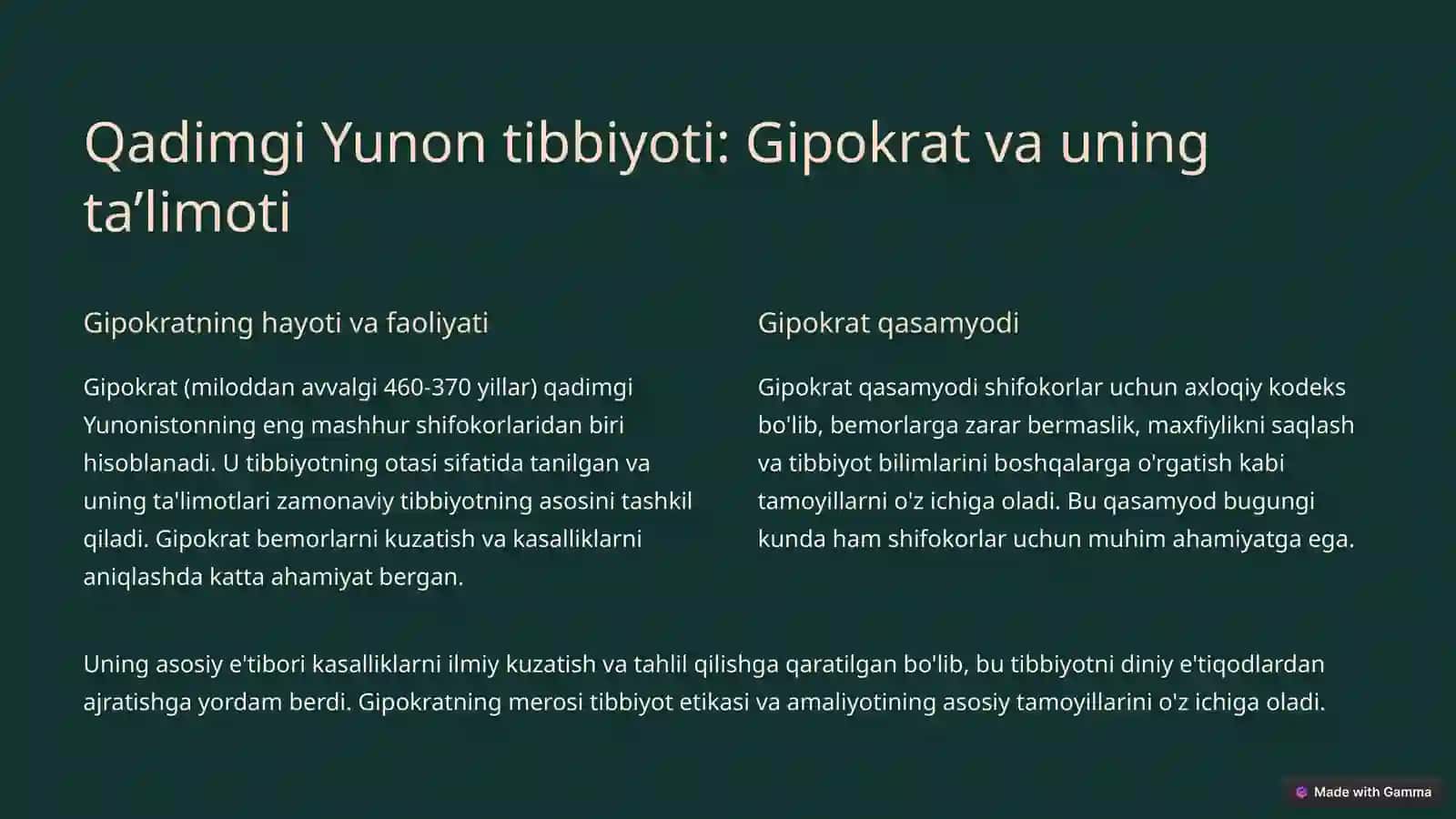 Qadimgi Yunon tibbiyoti: Gipokrat va uning ta’limoti

Gipokratning hayoti va faoliyati

Gipokrat (miloddan avvalgi 460-370 yillar) qadimgi Yunonistonning eng mashhur shifokorlaridan biri hisoblanadi. U tibbiyotning otasi sifatida tanilgan va uning ta'limotlari zamonaviy tibbiyotning asosini tashkil qiladi. Gipokrat bemorlarni kuzatish va kasalliklarni aniqlashda katta ahamiyat bergan.

Gipokrat qasamyodi

Gipokrat qasamyodi shifokorlar uchun axloqiy kodeks bo'lib, bemorlarga zarar bermaslik, maxfiylikni saqlash va tibbiyot bilimlarini boshqalarga o'rgatish kabi tamoyillarni o'z ichiga oladi. Bu qasamyod bugungi kunda ham shifokorlar uchun muhim ahamiyatga ega.

Uning asosiy e'tibori kasalliklarni ilmiy kuzatish va tahlil qilishga qaratilgan bo'lib, bu tibbiyotni diniy e'tiqodlardan ajratishga yordam berdi. Gipokratning merosi tibbiyot etikasi va amaliyotining asosiy tamoyillarini o'z ichiga oladi.

Made with Gamma